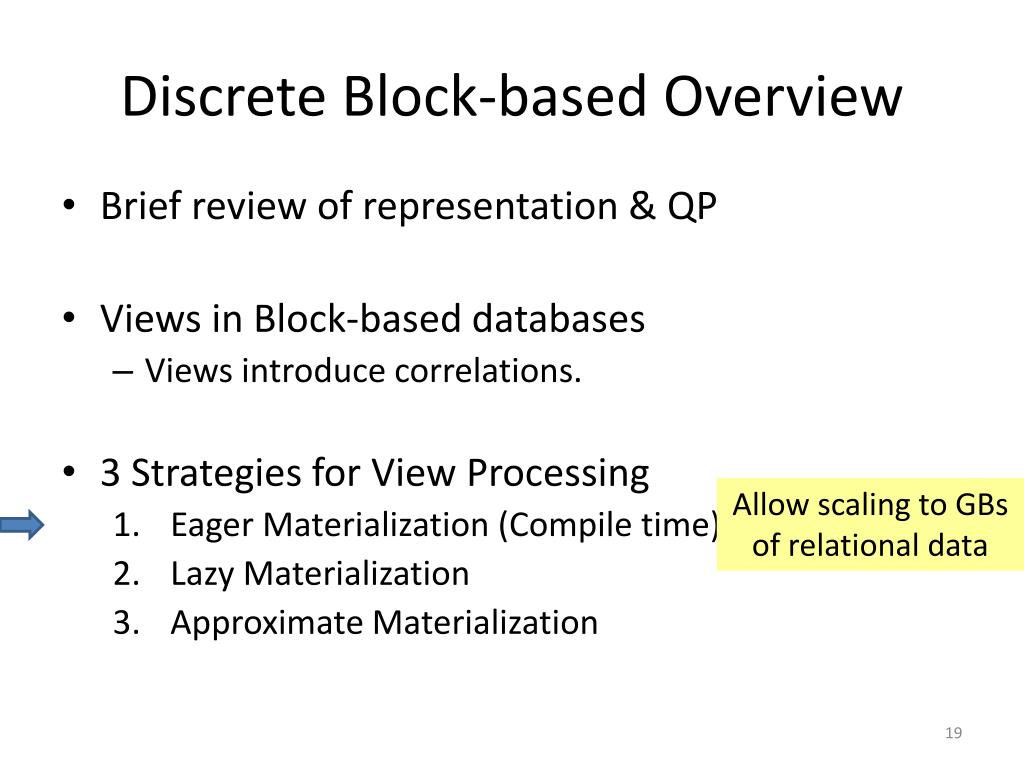 Discrete Block-based Overview

• Brief review of representation & QP

• Views in Block-based databases
– Views introduce correlations.

• 3 Strategies for View Processing
1. Eager Materialization (Compile time)
2. Lazy Materialization
3. Approximate Materialization

Allow scaling to GBs of relational data

19